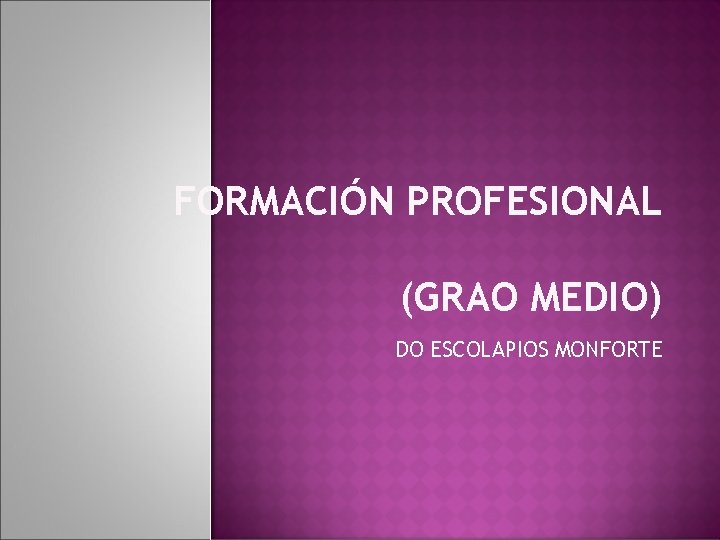 FORMACIÓN PROFESIONAL

(GRAO MEDIO)

DO ESCOLAPIOS MONFORTE